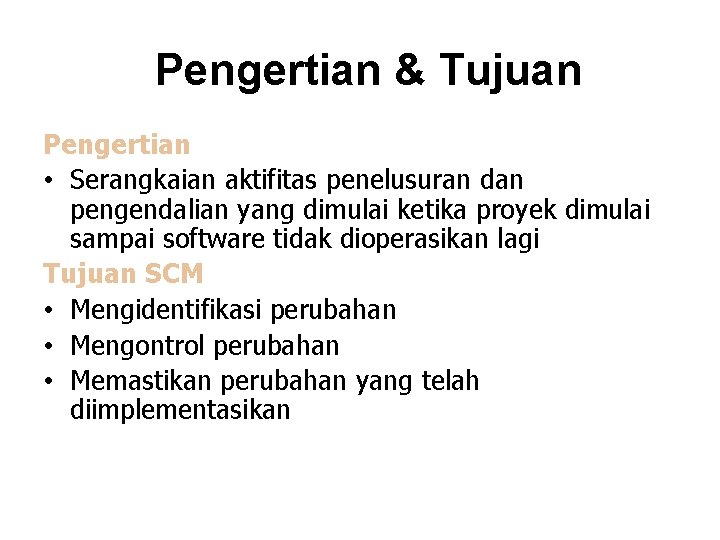 Pengertian & Tujuan

Pengertian

• Serangkaian aktifitas penelusuran dan pengendalian yang dimulai ketika proyek dimulai sampai software tidak dioperasikan lagi

Tujuan SCM

• Mengidentifikasi perubahan
• Mengontrol perubahan
• Memastikan perubahan yang telah diimplementasikan